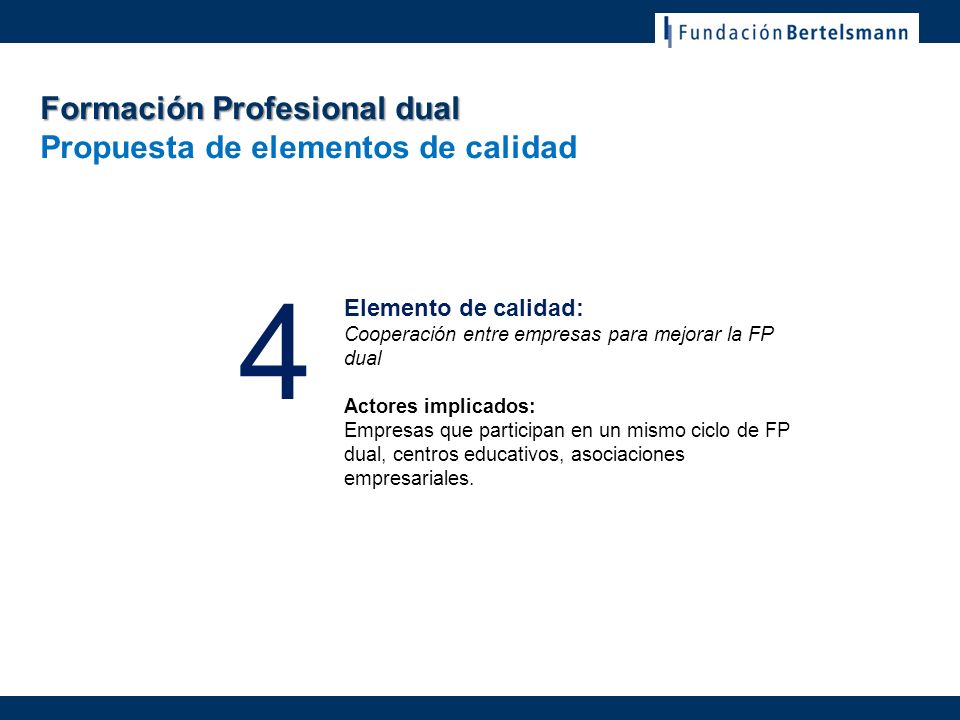 Fundación Bertelsmann

Formación Profesional dual
Propuesta de elementos de calidad

4

Elemento de calidad:
Cooperación entre empresas para mejorar la FP dual

Actores implicados:
Empresas que participan en un mismo ciclo de FP dual, centros educativos, asociaciones empresariales.